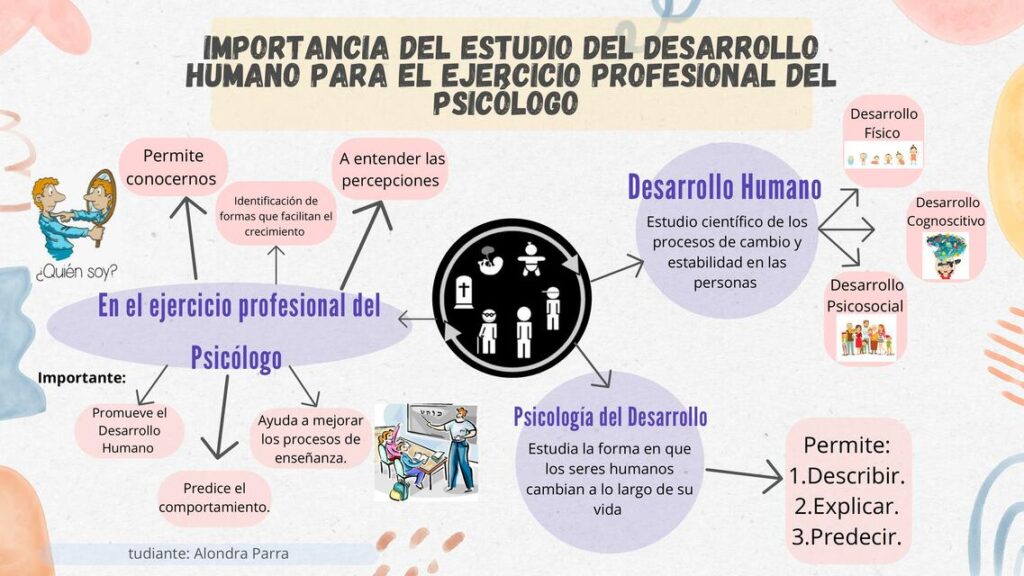 IMPORTANCIA DEL ESTUDIO DEL DESARROLLO HUMANO PARA EL EJERCICIO PROFESIONAL DEL PSICÓLOGO

Permite conocernos

Identificación de formas que facilitan el crecimiento

A entender las percepciones

¿Quién soy?

En el ejercicio profesional del Psicólogo

Importante:

Promueve el Desarrollo Humano

Predice el comportamiento.

Ayuda a mejorar los procesos de enseñanza.

Desarrollo Humano

Estudio científico de los procesos de cambio y estabilidad en las personas

Desarrollo Físico

Desarrollo Cognoscitivo

Desarrollo Psicosocial

Psicología del Desarrollo

Estudia la forma en que los seres humanos cambian a lo largo de su vida

Permite:
1.Describir.
2.Explicar.
3.Predecir.

tudiante: Alondra Parra